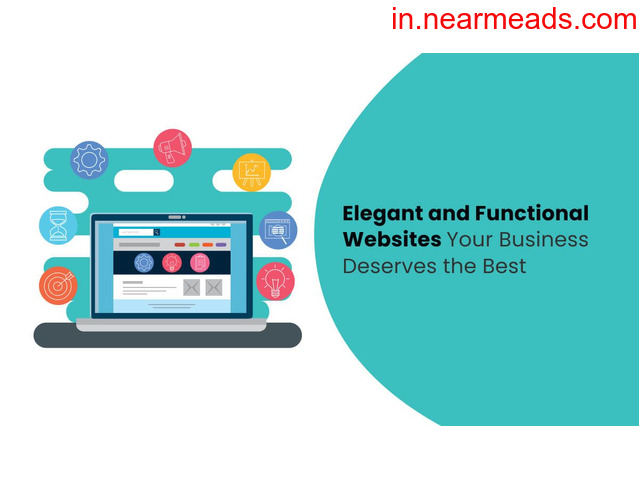 in.nearmeads.com

Elegant and Functional Websites Your Business Deserves the Best